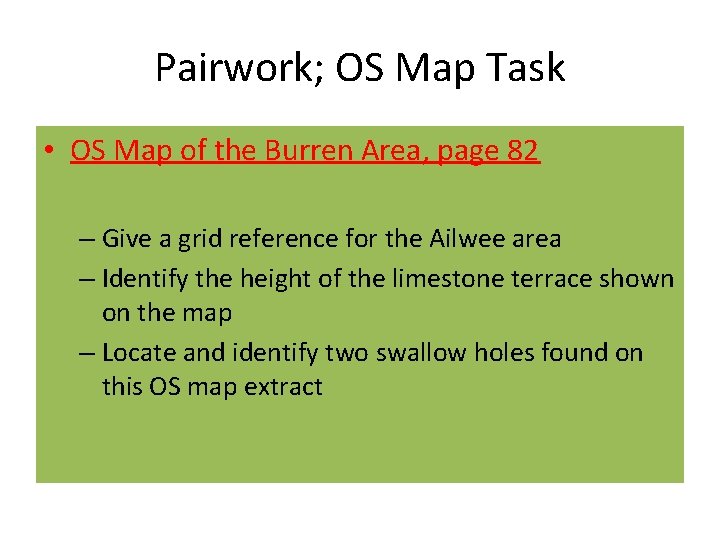 Pairwork; OS Map Task

• OS Map of the Burren Area, page 82

– Give a grid reference for the Ailwee area
– Identify the height of the limestone terrace shown on the map
– Locate and identify two swallow holes found on this OS map extract